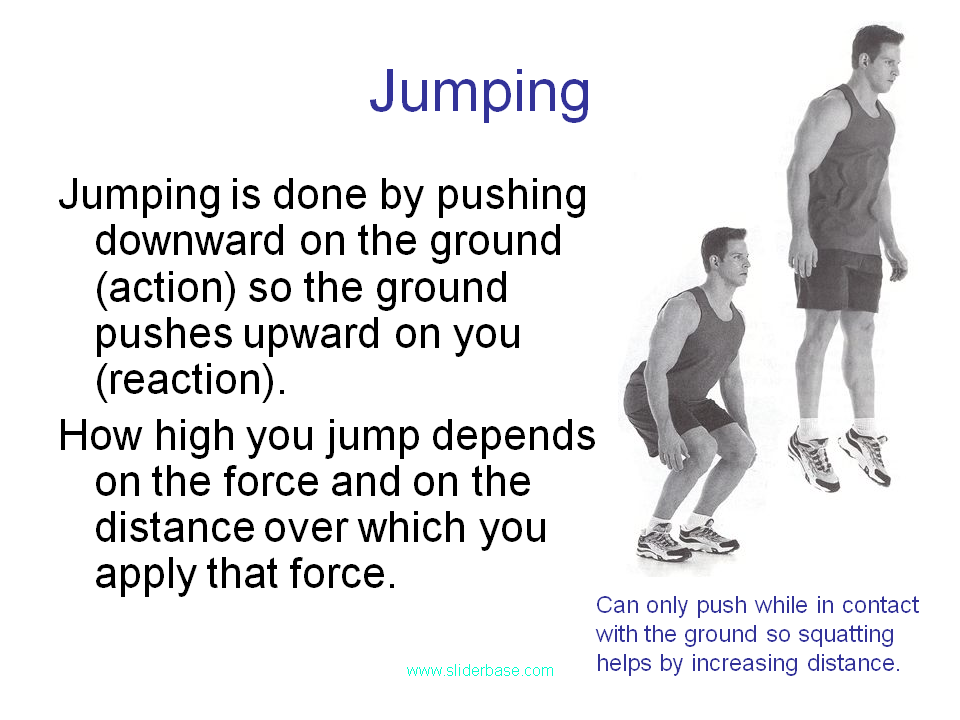 Jumping

Jumping is done by pushing downward on the ground (action) so the ground pushes upward on you (reaction).

How high you jump depends on the force and on the distance over which you apply that force.

Can only push while in contact with the ground so squatting helps by increasing distance.

www.sliderbase.com